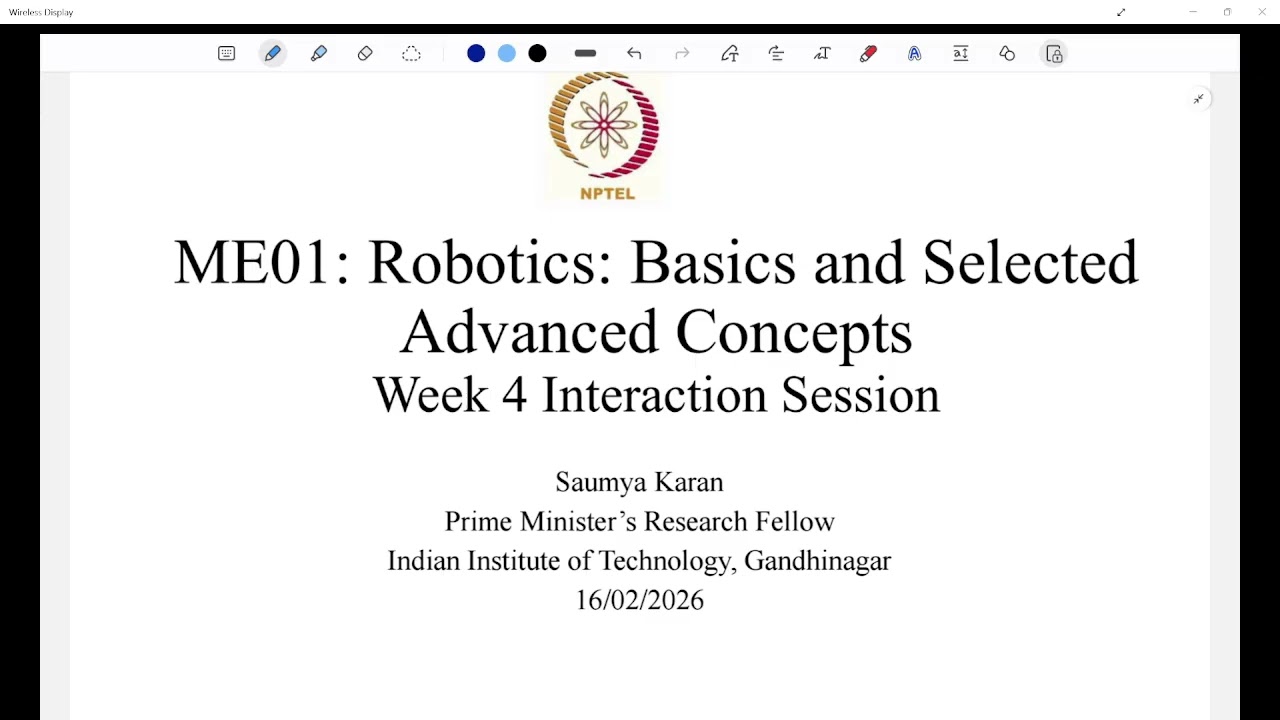 Wireless Display

NPTEL

ME01: Robotics: Basics and Selected Advanced Concepts
Week 4 Interaction Session

Saumya Karan
Prime Minister's Research Fellow
Indian Institute of Technology, Gandhinagar
16/02/2026